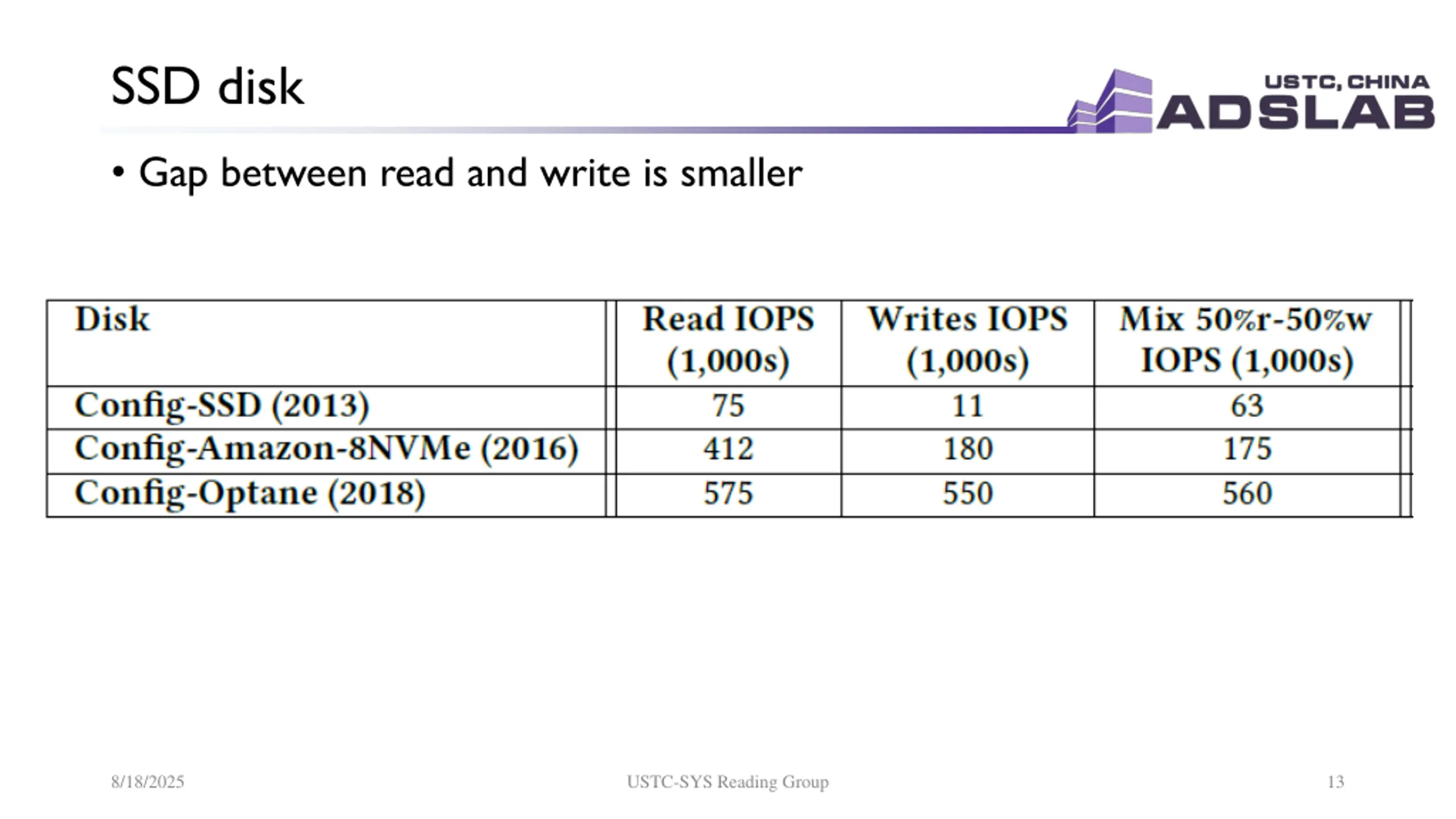 SSD disk

USTC, CHINA
ADSLAB

• Gap between read and write is smaller

| Disk | Read IOPS (1,000s) | Writes IOPS (1,000s) | Mix 50%r-50%w IOPS (1,000s) |
|---|---|---|---|
| Config-SSD (2013) | 75 | 11 | 63 |
| Config-Amazon-8NVMe (2016) | 412 | 180 | 175 |
| Config-Optane (2018) | 575 | 550 | 560 |

8/18/2025

USTC-SYS Reading Group

13